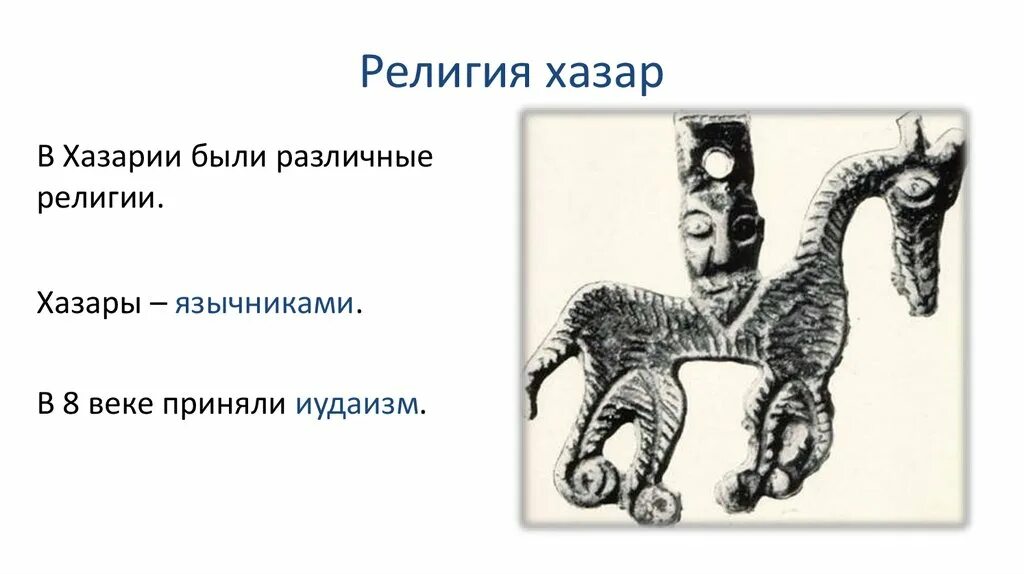 Религия хазар

В Хазарии были различные религии.

Хазары – язычниками.

В 8 веке приняли иудаизм.